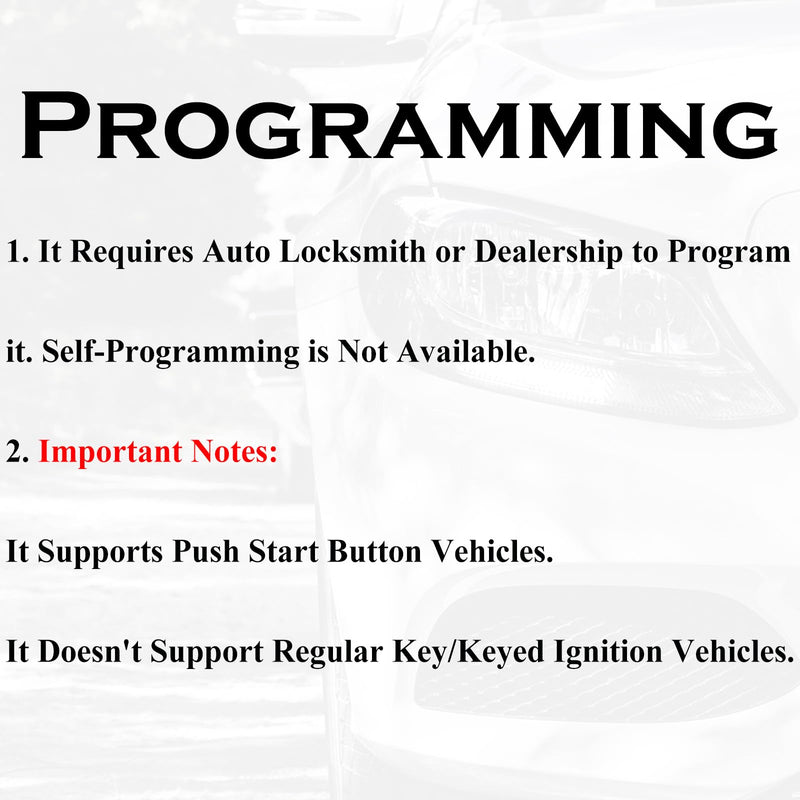 PROGRAMMING

1. It Requires Auto Locksmith or Dealership to Program it. Self-Programming is Not Available.

2. Important Notes:

It Supports Push Start Button Vehicles.

It Doesn't Support Regular Key/Keyed Ignition Vehicles.